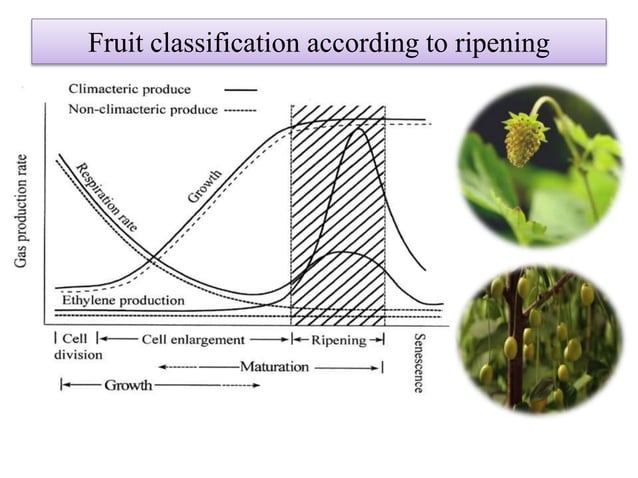 Fruit classification according to ripening

Climacteric produce

Non-climacteric produce

Gas production rate

Respiration rate

Growth

Ethylene production

Cell division

Cell enlargement

Ripening

Senescence

Maturation

Growth